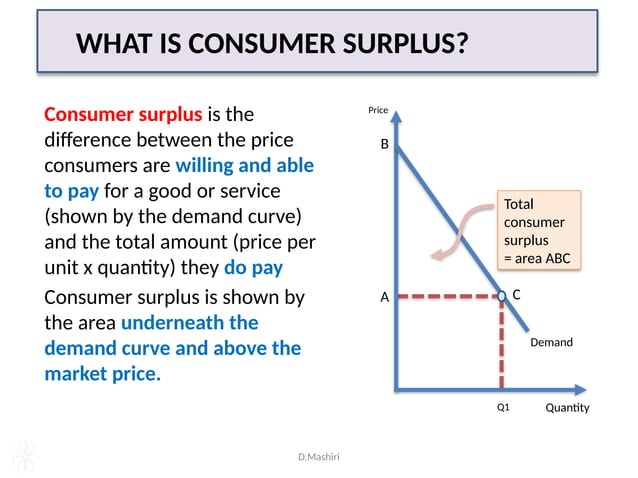 WHAT IS CONSUMER SURPLUS?

Consumer surplus is the difference between the price consumers are willing and able to pay for a good or service (shown by the demand curve) and the total amount (price per unit x quantity) they do pay

Consumer surplus is shown by the area underneath the demand curve and above the market price.

Price
B
Total consumer surplus = area ABC
A
C
Demand
Q1
Quantity

D.Mashiri